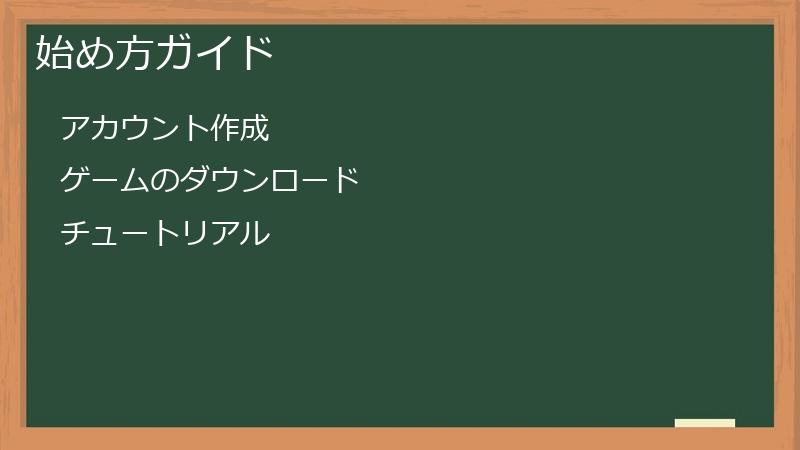 始め方ガイド

アカウント作成

ゲームのダウンロード

チュートリアル